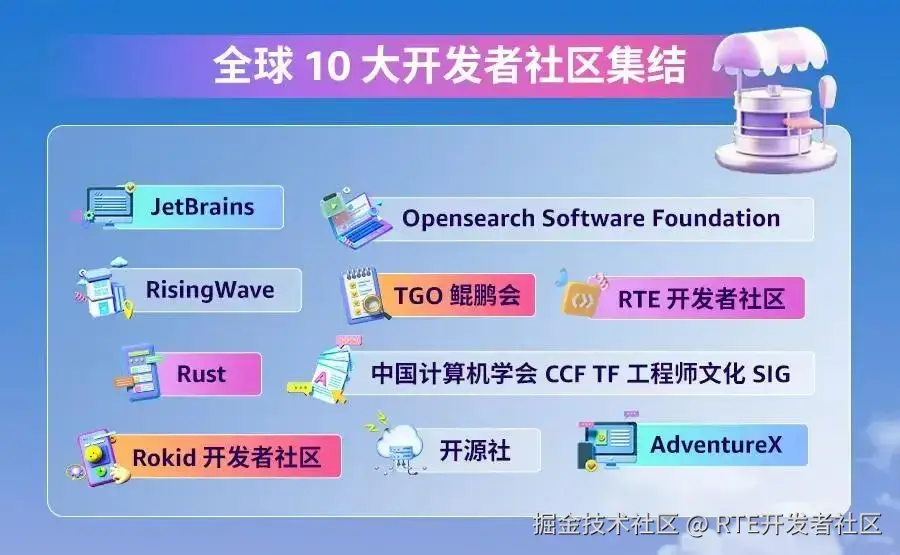 全球 10 大开发者社区集结

JetBrains

Opensearch Software Foundation

RisingWave

TGO 鲲鹏会

RTE 开发者社区

Rust

中国计算机学会 CCF TF 工程师文化 SIG

Rokid 开发者社区

开源社

AdventureX

掘金技术社区 @ RTE开发者社区